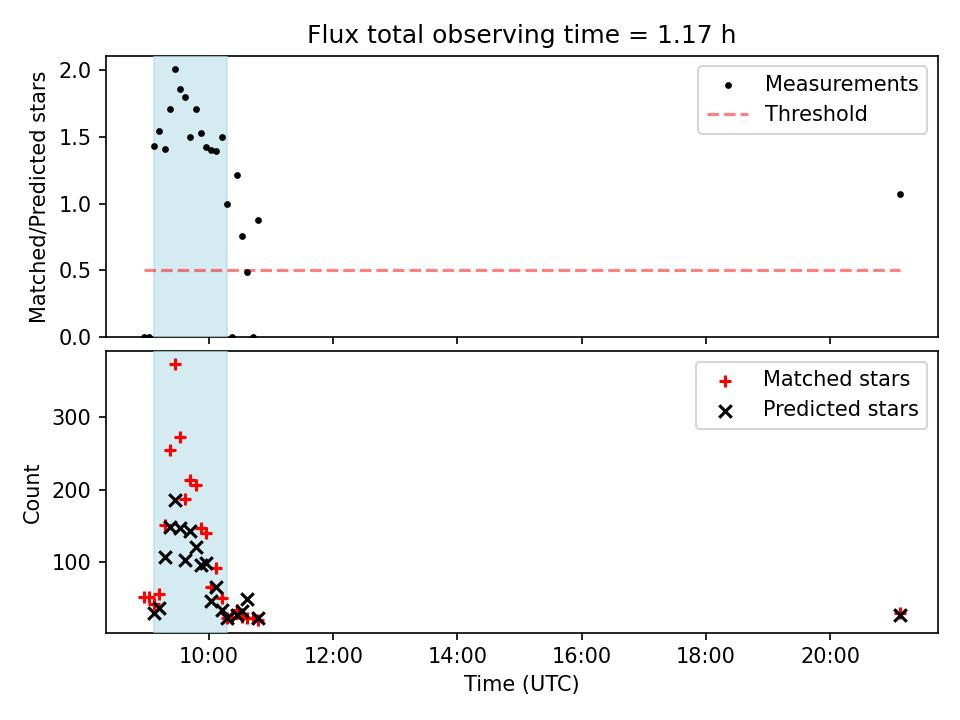 Flux total observing time = 1.17 h

Matched/Predicted stars

2.0
1.5
1.0
0.5
0.0

Measurements
Threshold

Count

300
200
100

Matched stars
Predicted stars

10:00 12:00 14:00 16:00 18:00 20:00

Time (UTC)